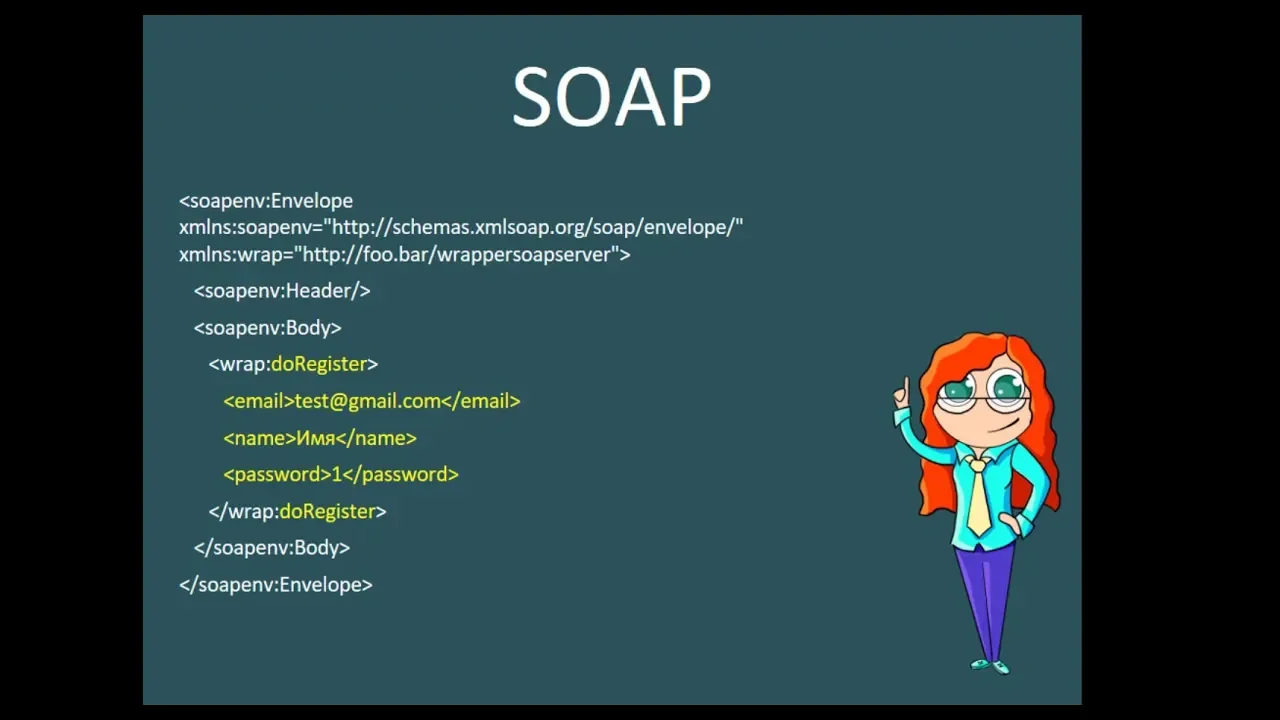 SOAP

<soapenv:Envelope xmlns:soapenv="http://schemas.xmlsoap.org/soap/envelope/" xmlns:wrap="http://foo.bar/wrappersoapserver">

<soapenv:Header/>

<soapenv:Body>

<wrap:doRegister>

<email>test@gmail.com</email>

<name>Имя</name>

<password>1</password>

</wrap:doRegister>

</soapenv:Body>

</soapenv:Envelope>